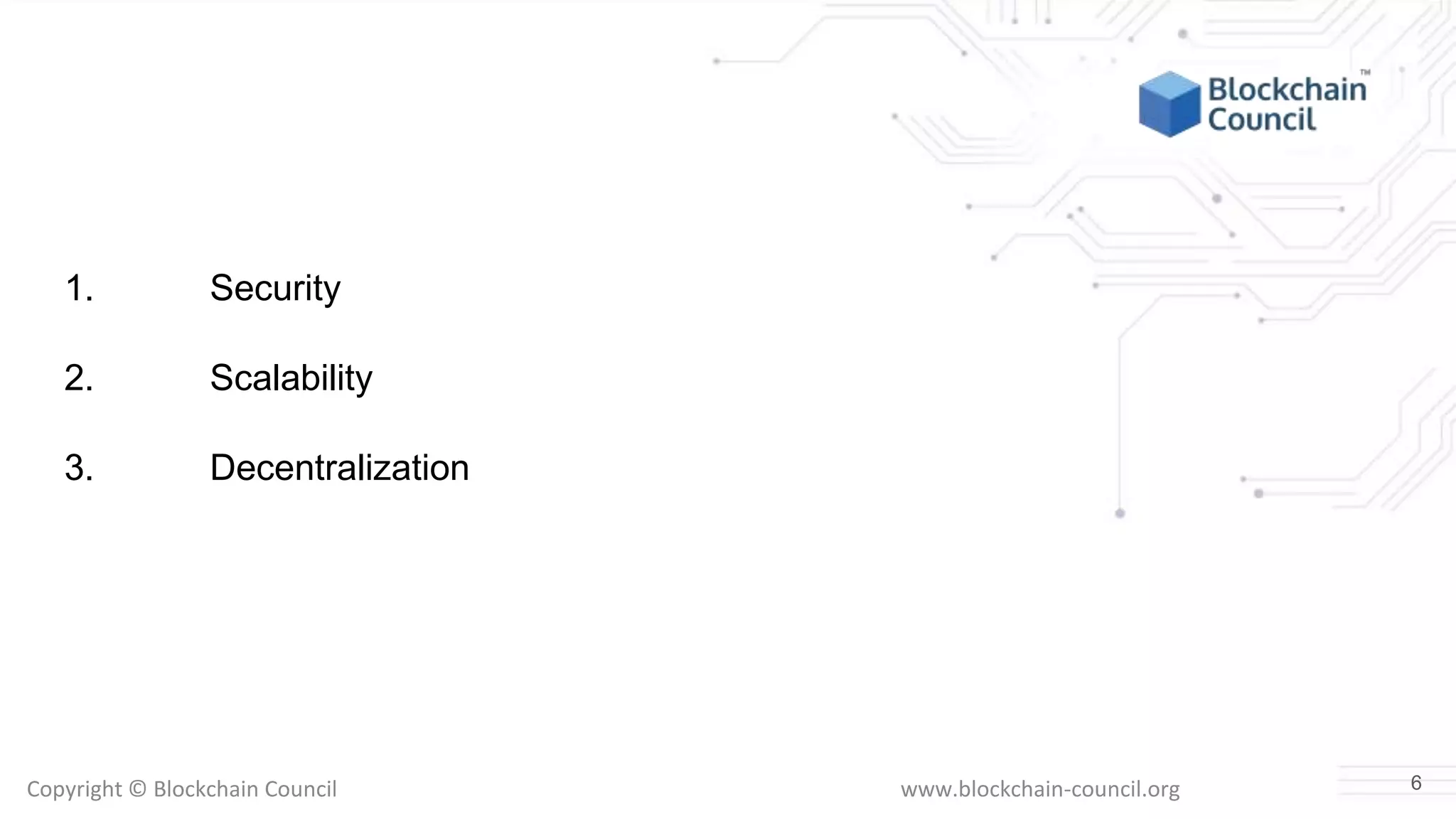 Blockchain Council™

1. Security

2. Scalability

3. Decentralization

Copyright © Blockchain Council

www.blockchain-council.org

6